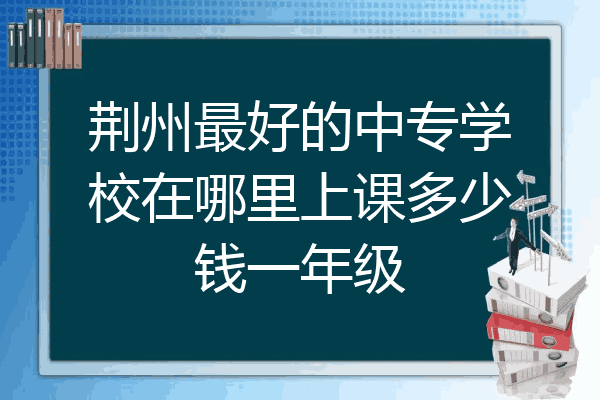 荆州最好的中专学校在哪里上课多少钱一年级